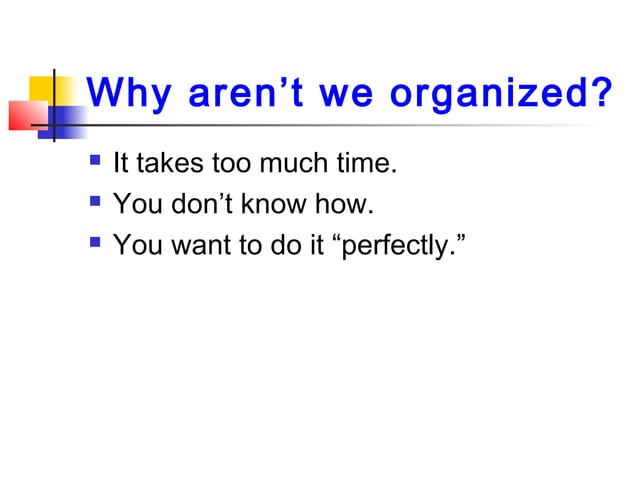 Why aren’t we organized?

- It takes too much time.
- You don’t know how.
- You want to do it “perfectly.”